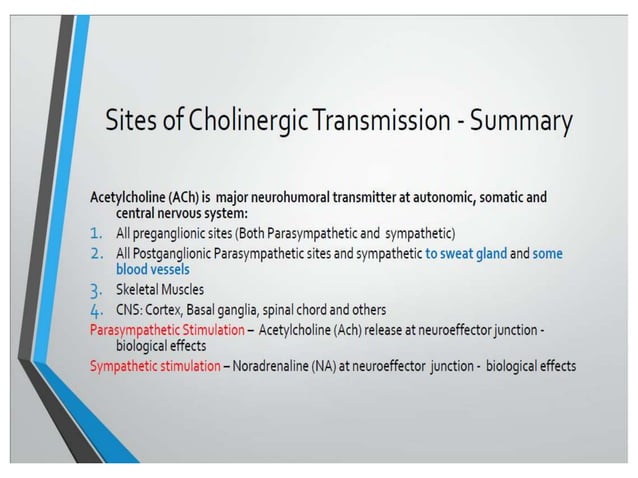 Sites of Cholinergic Transmission - Summary

Acetylcholine (ACh) is major neurohumoral transmitter at autonomic, somatic and central nervous system:

1. All preganglionic sites (Both Parasympathetic and sympathetic)
2. All Postganglionic Parasympathetic sites and sympathetic to sweat gland and some blood vessels
3. Skeletal Muscles
4. CNS: Cortex, Basal ganglia, spinal chord and others

Parasympathetic Stimulation – Acetylcholine (Ach) release at neuroeffector junction - biological effects

Sympathetic stimulation – Noradrenaline (NA) at neuroeffector junction - biological effects